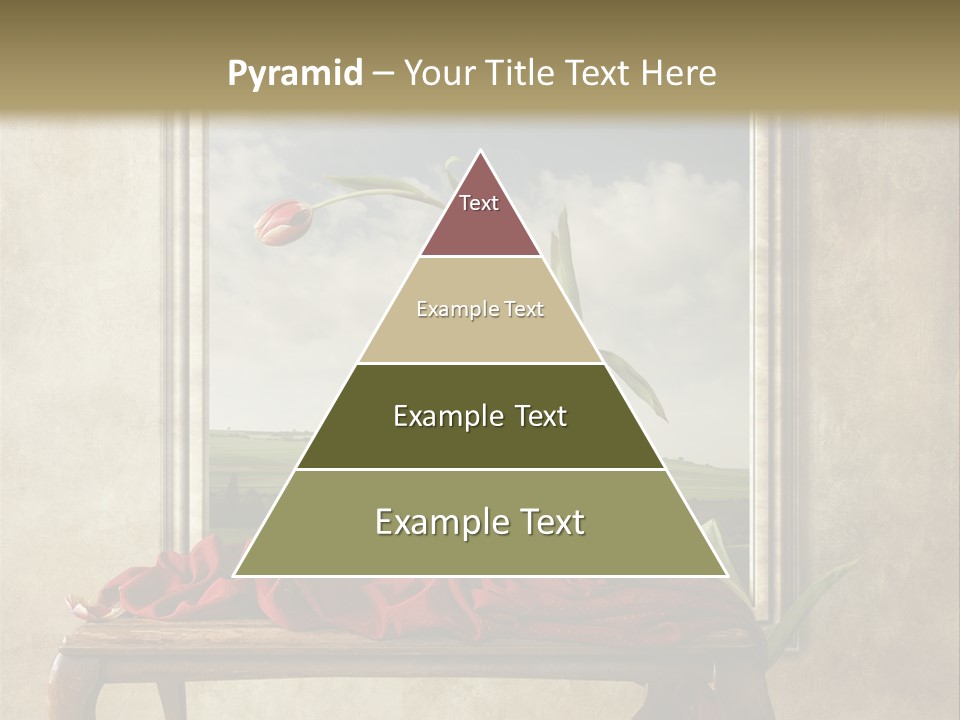 Pyramid – Your Title Text Here

Text

Example Text

Example Text

Example Text